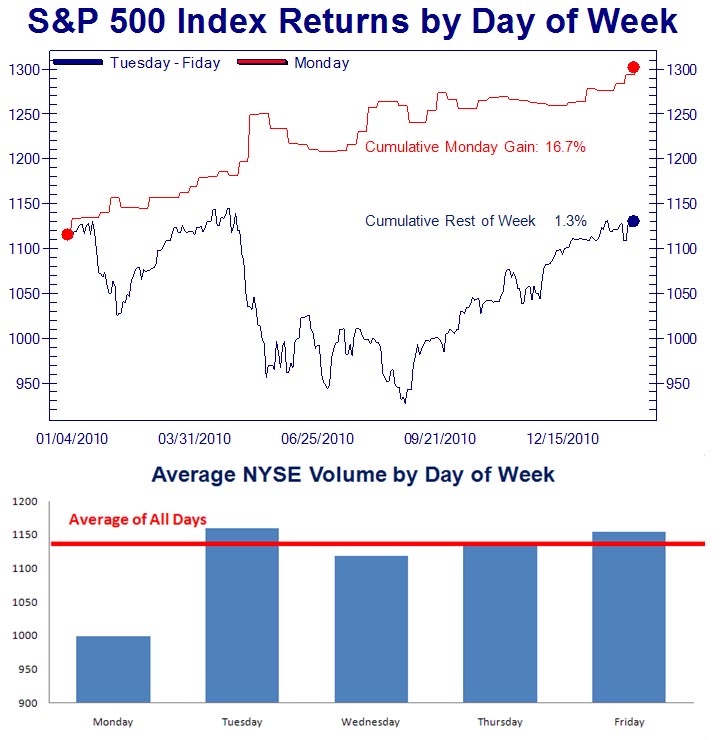 S&P 500 Index Returns by Day of Week

Tuesday - Fiday

Monday

1300
1250
1200
1150
1100
1050
1000
950

1300
1250
1200
1150
1100
1050
1000
950

Cumulative Monday Gain: 16.7%

Cumulative Rest of Week 1.3%

01/04/2010
03/31/2010
06/25/2010
09/21/2010
12/15/2010

Average NYSE Volume by Day of Week

Average of All Days

1200
1150
1100
1050
1000
950
900

Monday
Tuesday
Wednesday
Thursday
Friday